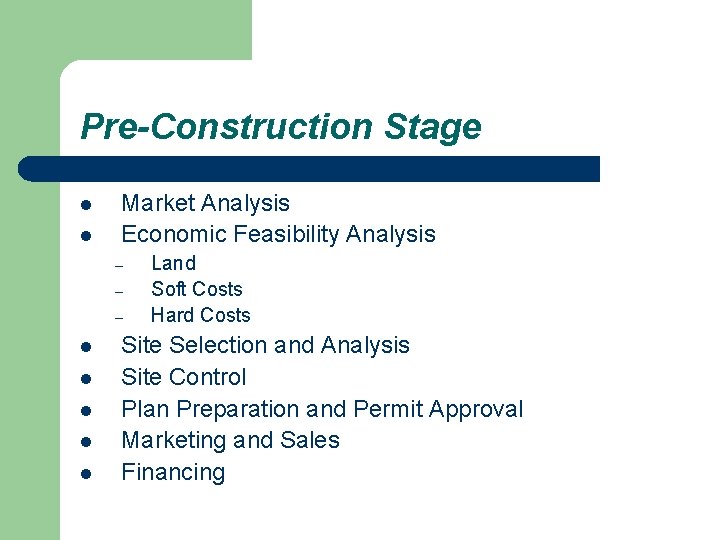 Pre-Construction Stage

- Market Analysis
- Economic Feasibility Analysis
  – Land
  – Soft Costs
  – Hard Costs
- Site Selection and Analysis
- Site Control
- Plan Preparation and Permit Approval
- Marketing and Sales
- Financing